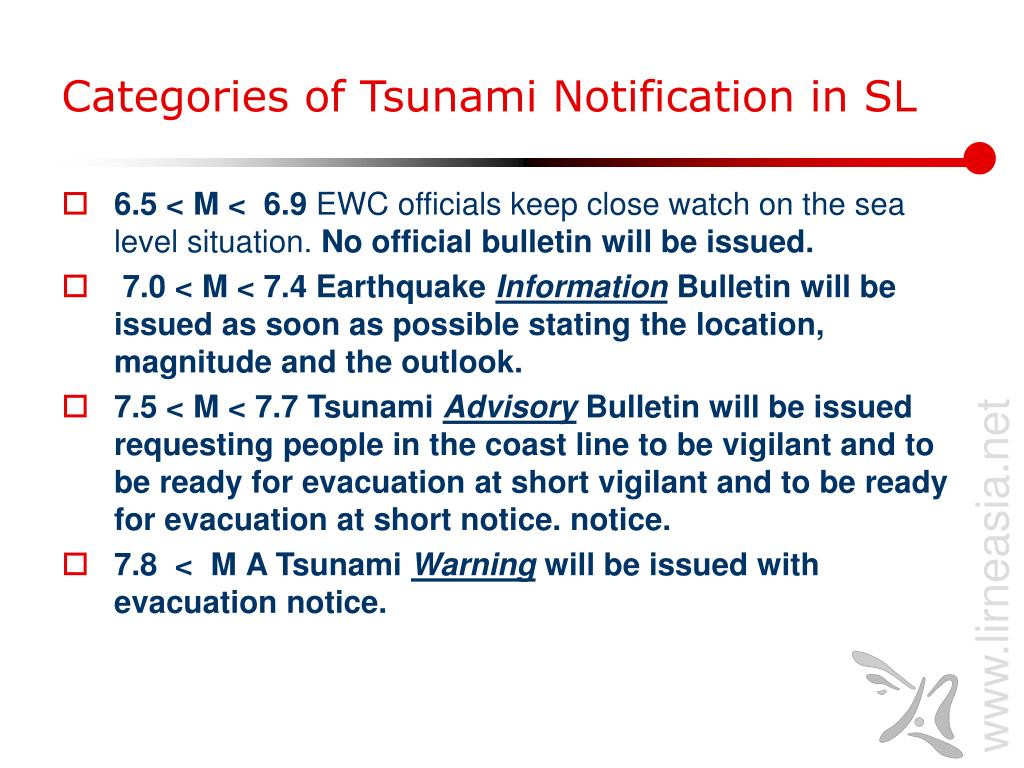 Categories of Tsunami Notification in SL

6.5 < M < 6.9 EWC officials keep close watch on the sea level situation. No official bulletin will be issued.

7.0 < M < 7.4 Earthquake Information Bulletin will be issued as soon as possible stating the location, magnitude and the outlook.

7.5 < M < 7.7 Tsunami Advisory Bulletin will be issued requesting people in the coast line to be vigilant and to be ready for evacuation at short vigilant and to be ready for evacuation at short notice. notice.

7.8 < M A Tsunami Warning will be issued with evacuation notice.

www.lirneasia.net